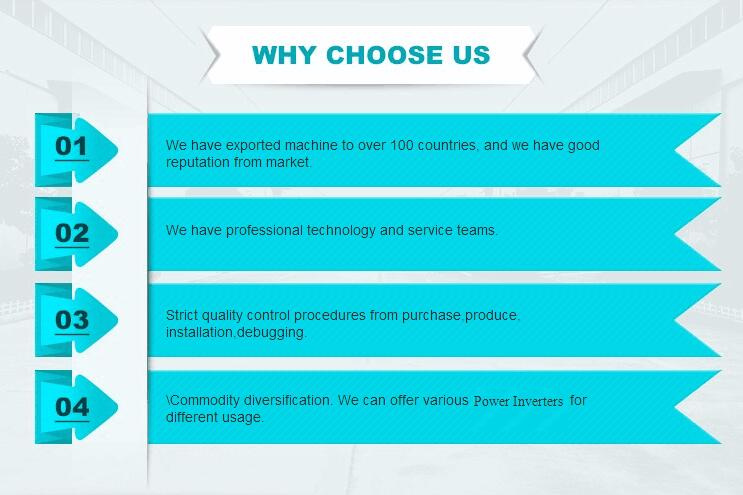 WHY CHOOSE US

01

We have exported machine to over 100 countries, and we have good reputation from market.

02

We have professional technology and service teams.

03

Strict quality control procedures from purchase,produce, installation,debugging.

04

\Commodity diversification. We can offer various Power Inverters for different usage.